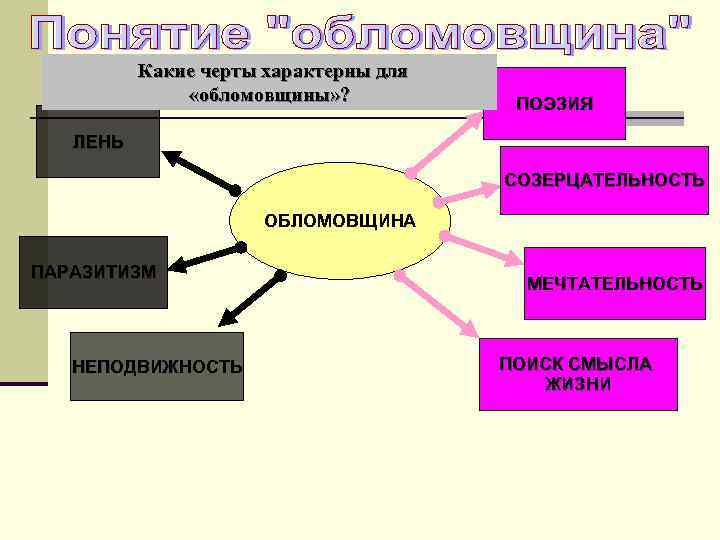 Понятие "обломовщина"

Какие черты характерны для «обломовщины»?

ЛЕНЬ

ПАРАЗИТИЗМ

НЕПОДВИЖНОСТЬ

ОБЛОМОВЩИНА

ПОЭЗИЯ

СОЗЕРЦАТЕЛЬНОСТЬ

МЕЧТАТЕЛЬНОСТЬ

ПОИСК СМЫСЛА ЖИЗНИ